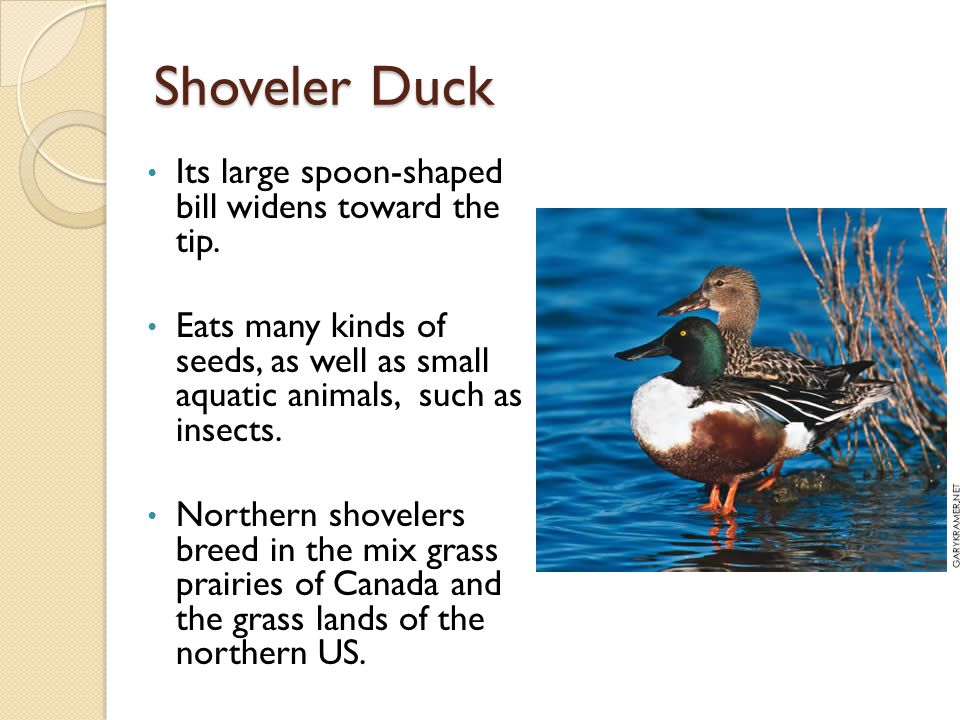 Shoveler Duck

• Its large spoon-shaped bill widens toward the tip.

• Eats many kinds of seeds, as well as small aquatic animals,  such as insects.

• Northern shovelers breed in the mix grass prairies of Canada and the grass lands of the northern US.

GARYKRAMER.NET